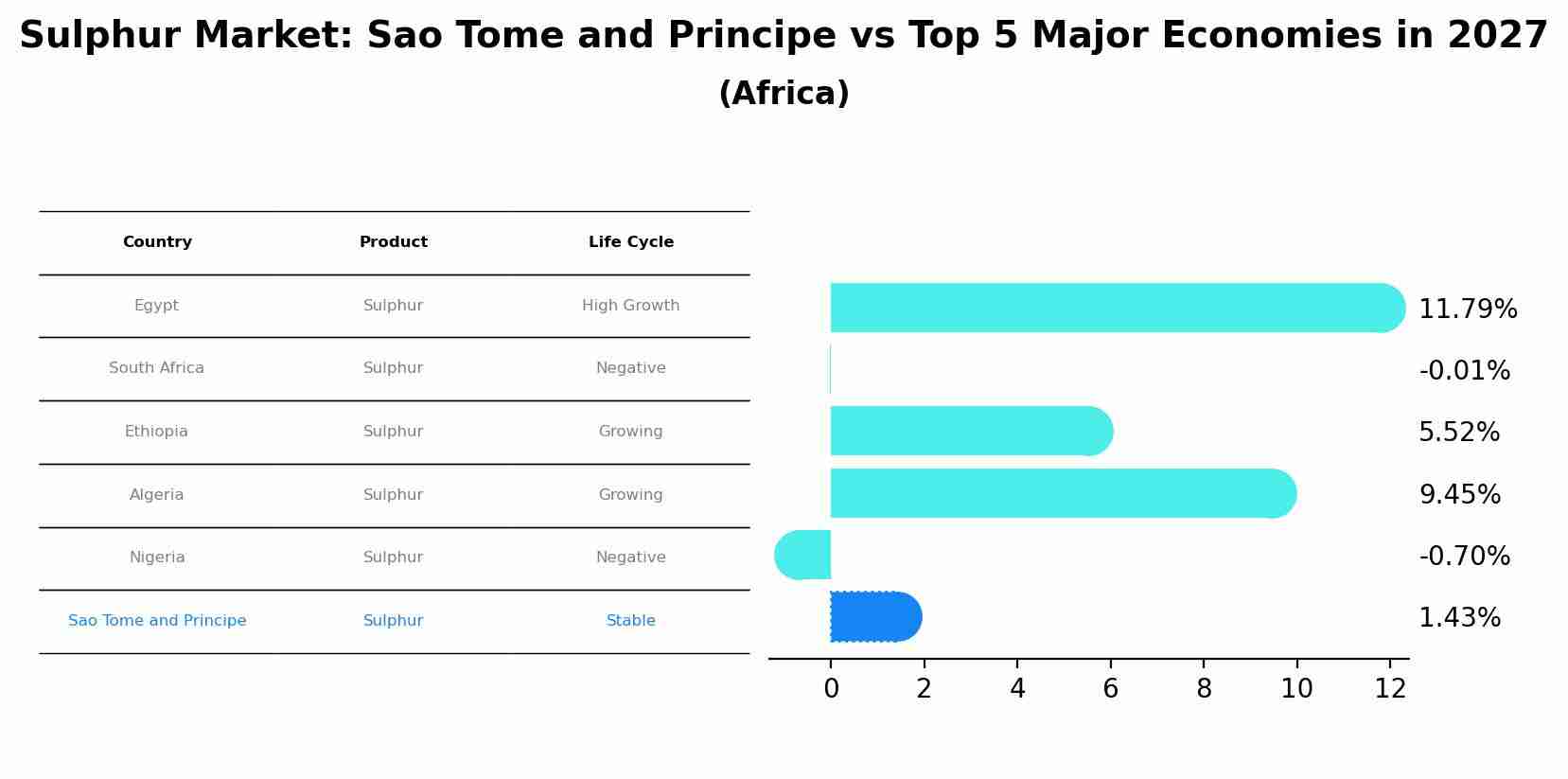 Sulphur Market: Sao Tome and Principe vs Top 5 Major Economies in 2027
(Africa)

| Country | Product | Life Cycle |
|---|---|---|
| Egypt | Sulphur | High Growth |
| South Africa | Sulphur | Negative |
| Ethiopia | Sulphur | Growing |
| Algeria | Sulphur | Growing |
| Nigeria | Sulphur | Negative |
| Sao Tome and Principe | Sulphur | Stable |

11.79%
-0.01%
5.52%
9.45%
-0.70%
1.43%

0 2 4 6 8 10 12